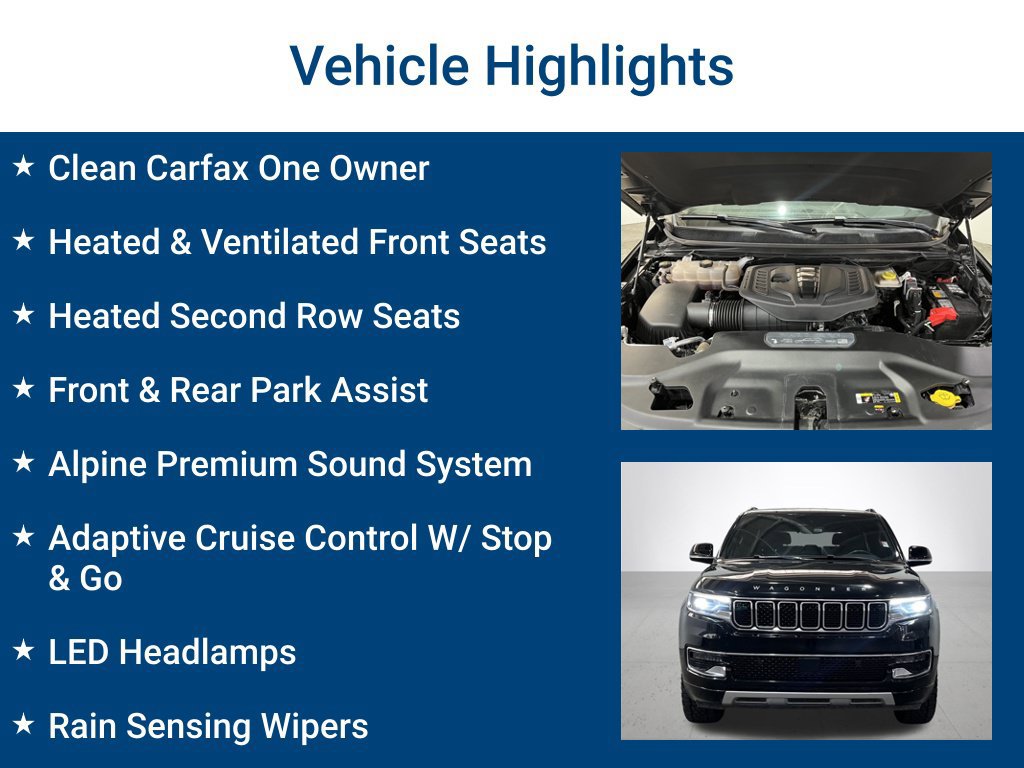 Vehicle Highlights

★ Clean Carfax One Owner

★ Heated & Ventilated Front Seats

★ Heated Second Row Seats

★ Front & Rear Park Assist

★ Alpine Premium Sound System

★ Adaptive Cruise Control W/ Stop & Go

★ LED Headlamps

★ Rain Sensing Wipers